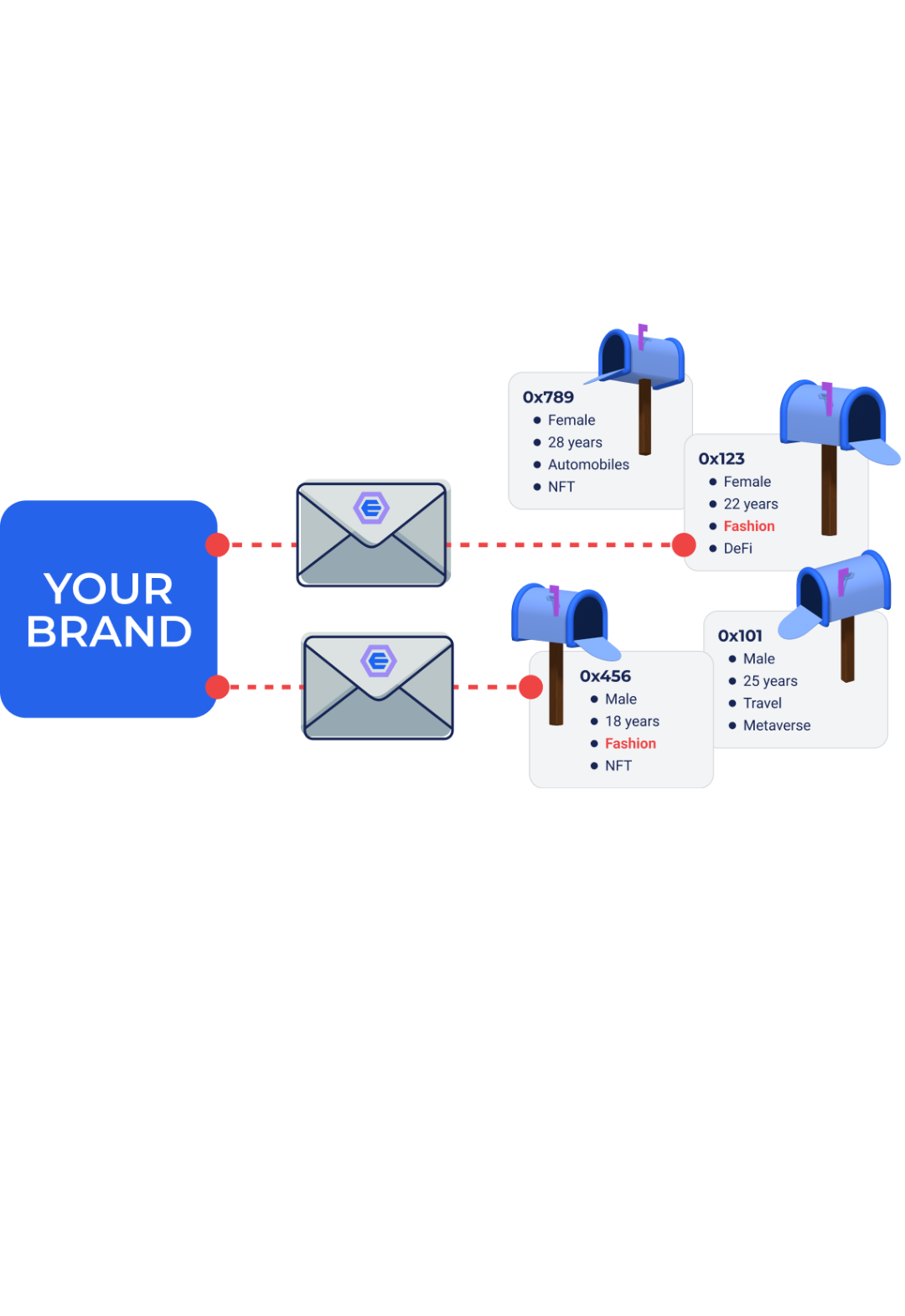 YOUR BRAND

0x789
- Female
- 28 years
- Automobiles
- NFT

0x123
- Female
- 22 years
- Fashion
- DeFi

0x456
- Male
- 18 years
- Fashion
- NFT

0x101
- Male
- 25 years
- Travel
- Metaverse